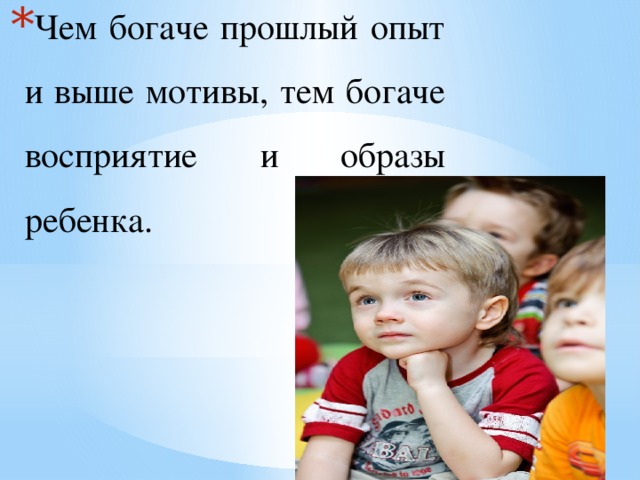 *Чем богаче прошлый опыт и выше мотивы, тем богаче восприятие и образы ребенка.